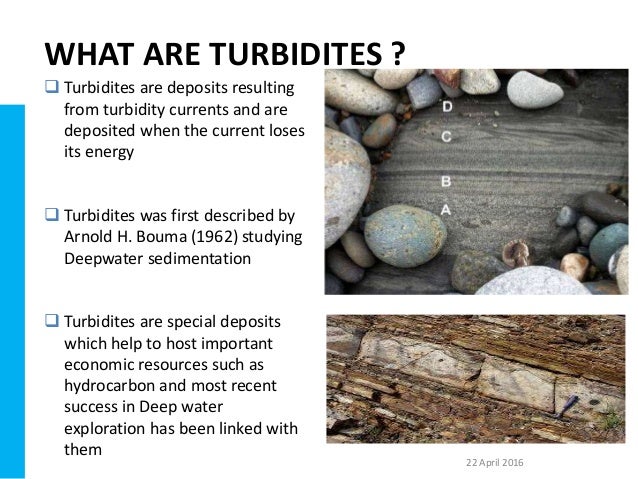 WHAT ARE TURBIDITES ?

❑ Turbidites are deposits resulting from turbidity currents and are deposited when the current loses its energy

❑ Turbidites was first described by Arnold H. Bouma (1962) studying Deepwater sedimentation

❑ Turbidites are special deposits which help to host important economic resources such as hydrocarbon and most recent success in Deep water exploration has been linked with them

D
C
B
A

22 April 2016